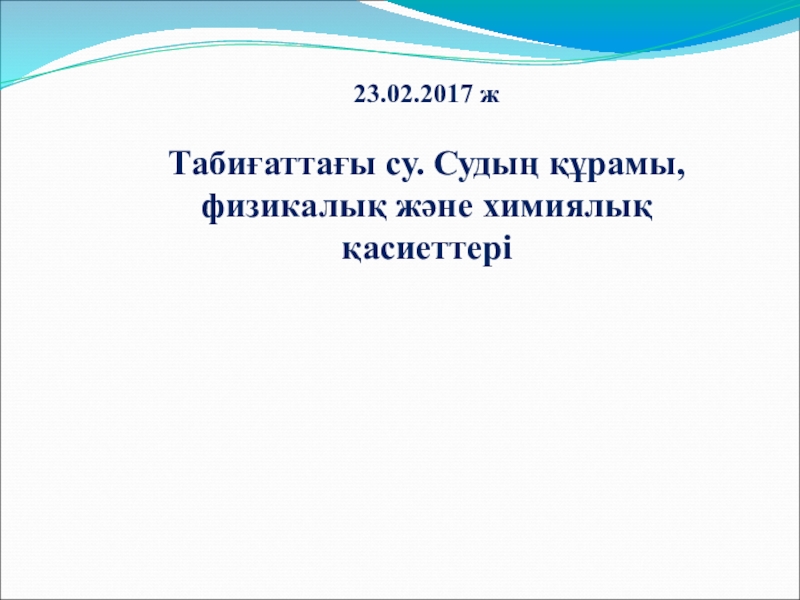 23.02.2017 ж

Табиғаттағы су. Судың құрамы, физикалық және химиялық қасиеттері